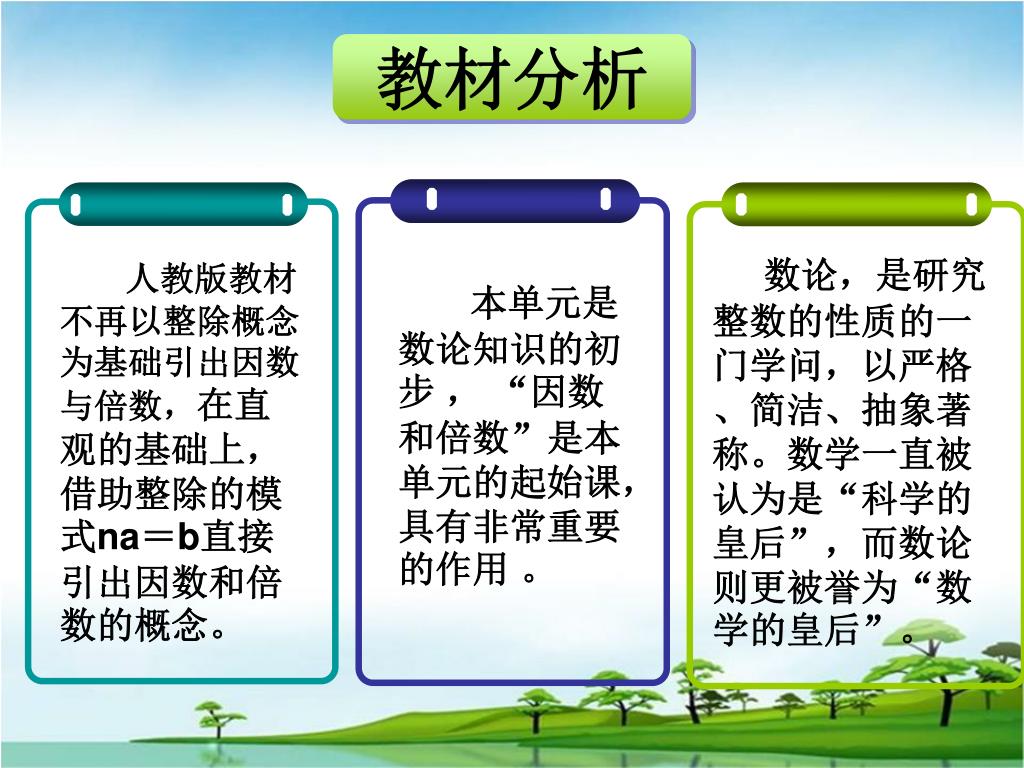 教材分析

人教版教材不再以整除概念为基础引出因数与倍数，在直观的基础上，借助整除的模式na＝b直接引出因数和倍数的概念。

本单元是数论知识的初步，“因数和倍数”是本单元的起始课，具有非常重要的作用 。

数论，是研究整数的性质的一门学问，以严格、简洁、抽象著称。数学一直被认为是“科学的皇后”，而数论则更被誉为“数学的皇后”。